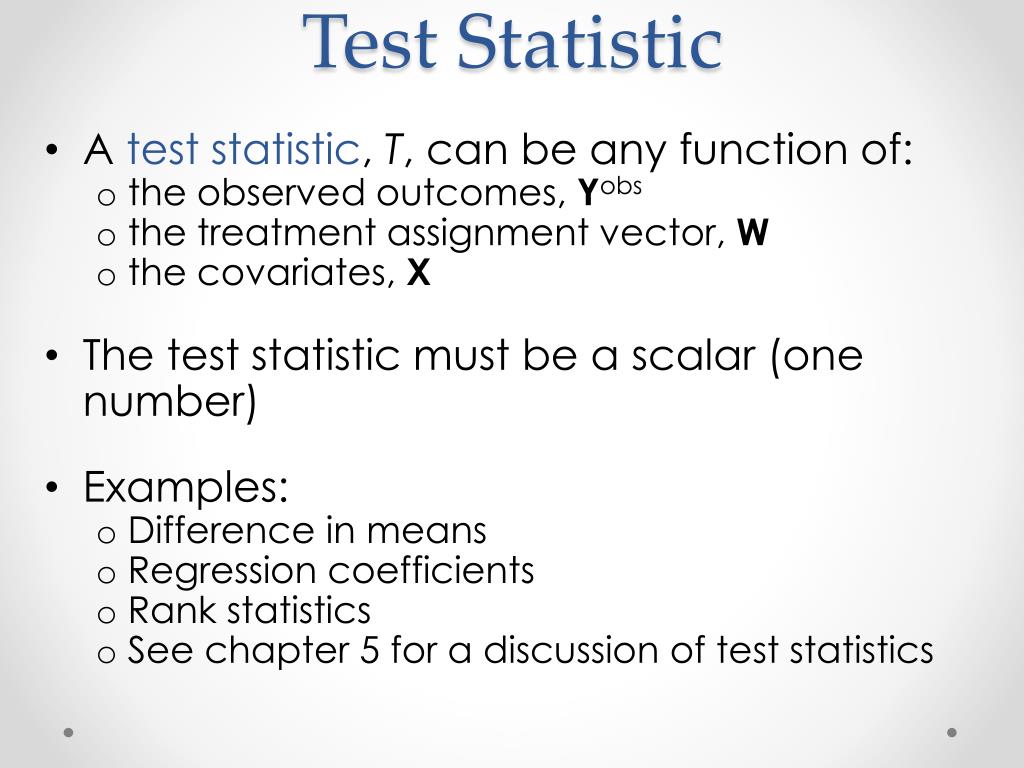 Test Statistic

• A test statistic, $T$, can be any function of:
  o the observed outcomes, $\mathbf{Y}^{obs}$
  o the treatment assignment vector, $\mathbf{W}$
  o the covariates, $\mathbf{X}$

• The test statistic must be a scalar (one number)

• Examples:
  o Difference in means
  o Regression coefficients
  o Rank statistics
  o See chapter 5 for a discussion of test statistics